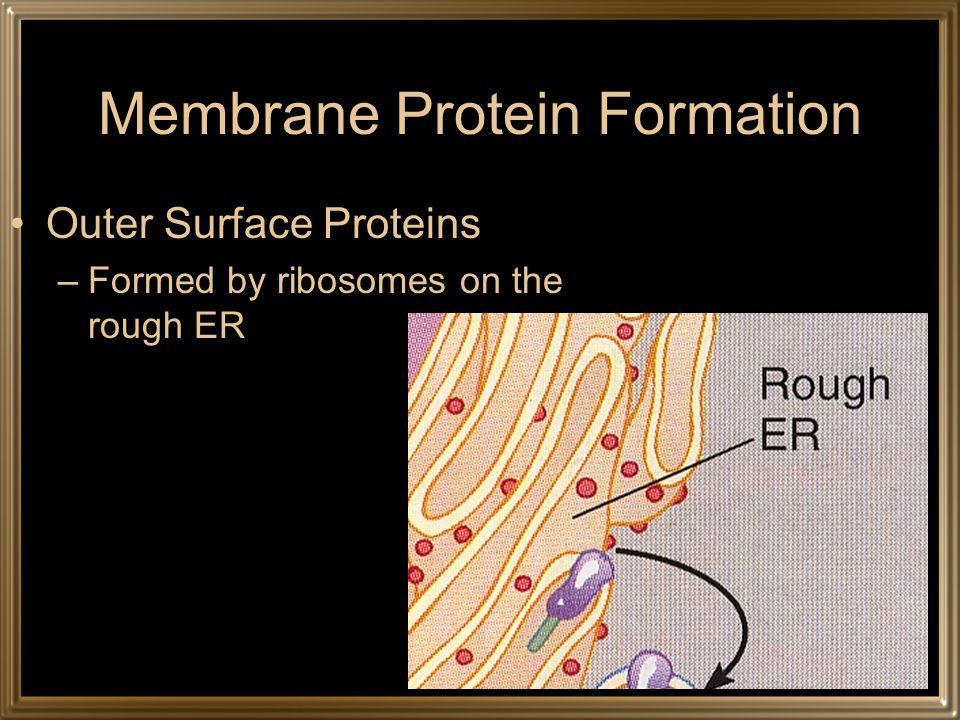 Membrane Protein Formation

• Outer Surface Proteins
– Formed by ribosomes on the rough ER

Rough ER